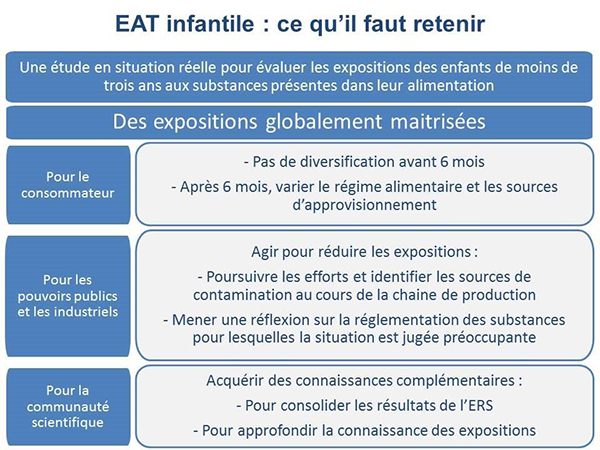 EAT infantile : ce qu'il faut retenir

Une étude en situation réelle pour évaluer les expositions des enfants de moins de trois ans aux substances présentes dans leur alimentation

Des expositions globalement maitrisées

Pour le consommateur

- Pas de diversification avant 6 mois

- Après 6 mois, varier le régime alimentaire et les sources d'approvisionnement

Pour les pouvoirs publics et les industriels

Agir pour réduire les expositions :

- Poursuivre les efforts et identifier les sources de contamination au cours de la chaine de production

- Mener une réflexion sur la réglementation des substances pour lesquelles la situation est jugée préoccupante

Pour la communauté scientifique

Acquérir des connaissances complémentaires :

- Pour consolider les résultats de l'ERS

- Pour approfondir la connaissance des expositions